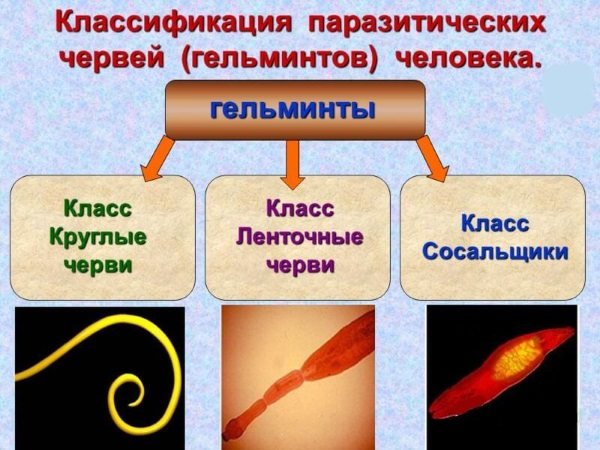 Классификация паразитических червей (гельминтов) человека.

гельминты

Класс Круглые черви

Класс Ленточные черви

Класс Сосальщики